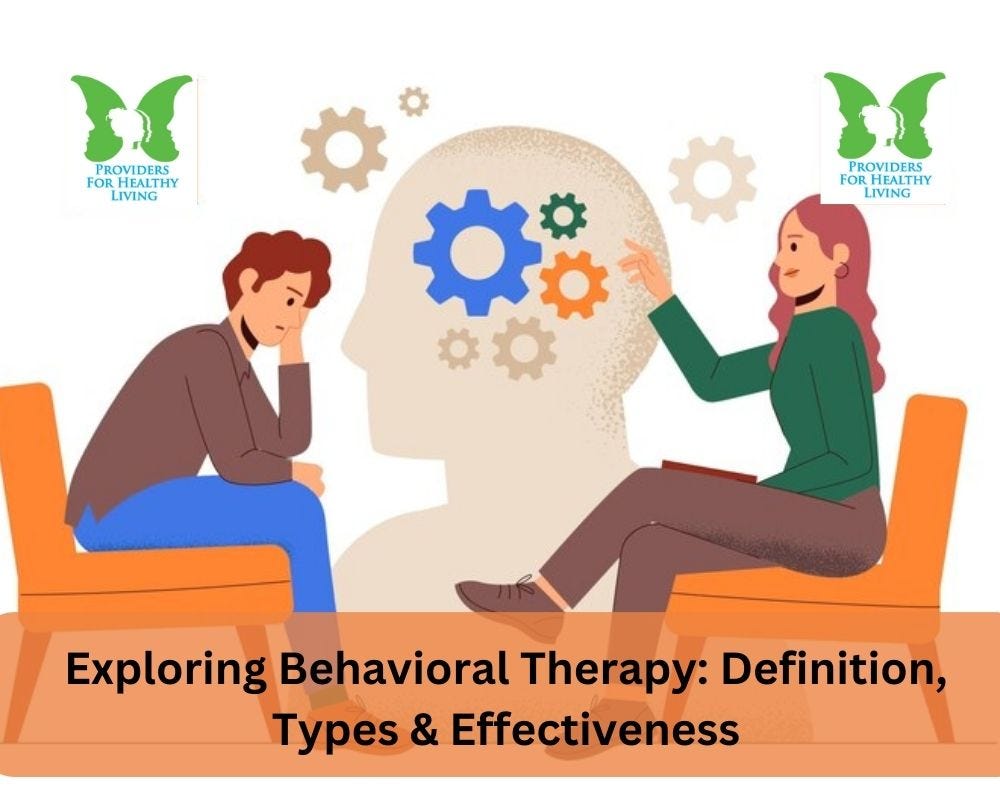 PROVIDERS FOR HEALTHY LIVING

PROVIDERS FOR HEALTHY LIVING

Exploring Behavioral Therapy: Definition, Types & Effectiveness